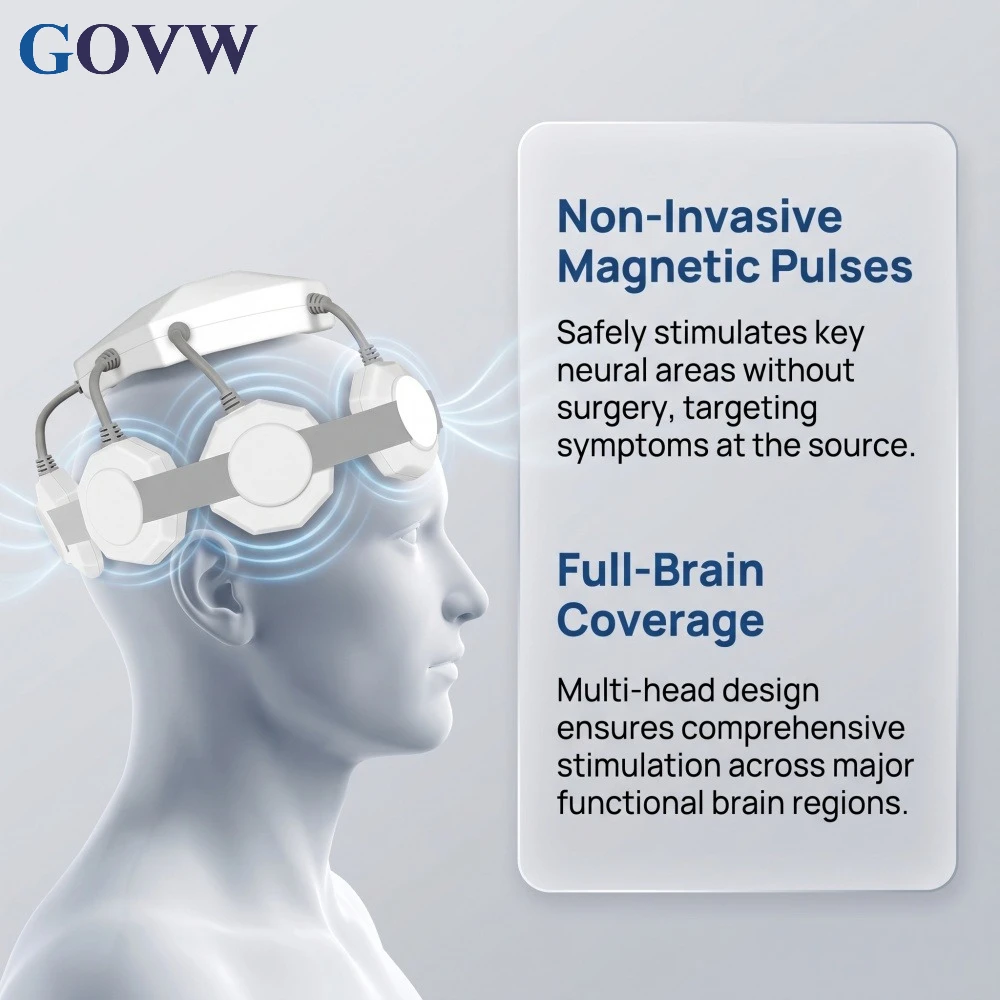 GOVW

Non-Invasive Magnetic Pulses

Safely stimulates key neural areas without surgery, targeting symptoms at the source.

Full-Brain Coverage

Multi-head design ensures comprehensive stimulation across major functional brain regions.